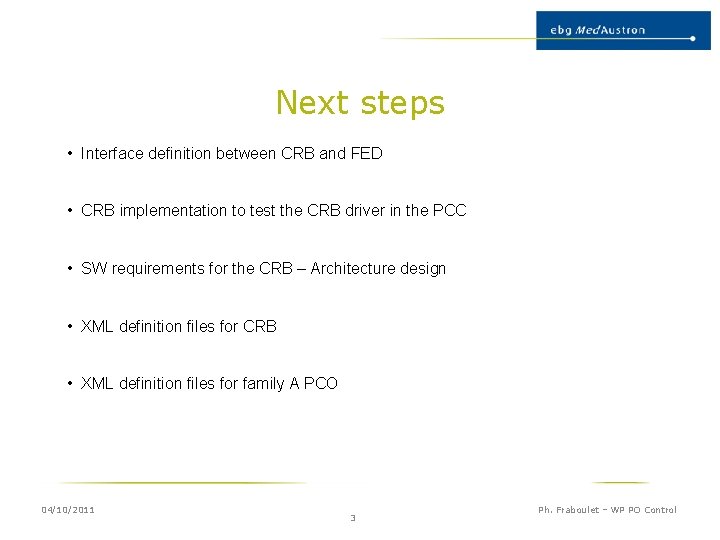 ebg MedAustron

Next steps

• Interface definition between CRB and FED

• CRB implementation to test the CRB driver in the PCC

• SW requirements for the CRB – Architecture design

• XML definition files for CRB

• XML definition files for family A PCO

04/10/2011

3

Ph. Fraboulet – WP PO Control